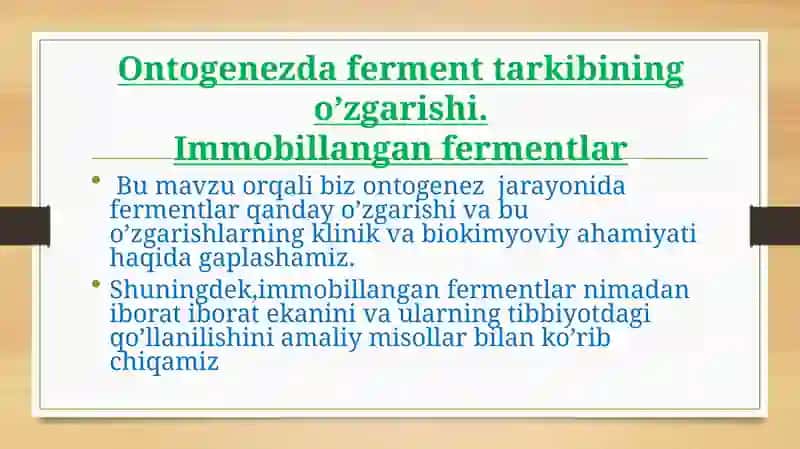 Ontogenezda ferment tarkibining o’zgarishi.
Immobillangan fermentlar

• Bu mavzu orqali biz ontogenez jarayonida fermentlar qanday o’zgarishi va bu o’zgarishlarning klinik va biokimyoviy ahamiyati haqida gaplashamiz.

• Shuningdek,immobillangan fermentlar nimadan iborat iborat ekanini va ularning tibbiyotdagi qo’llanilishini amaliy misollar bilan ko’rib chiqamiz